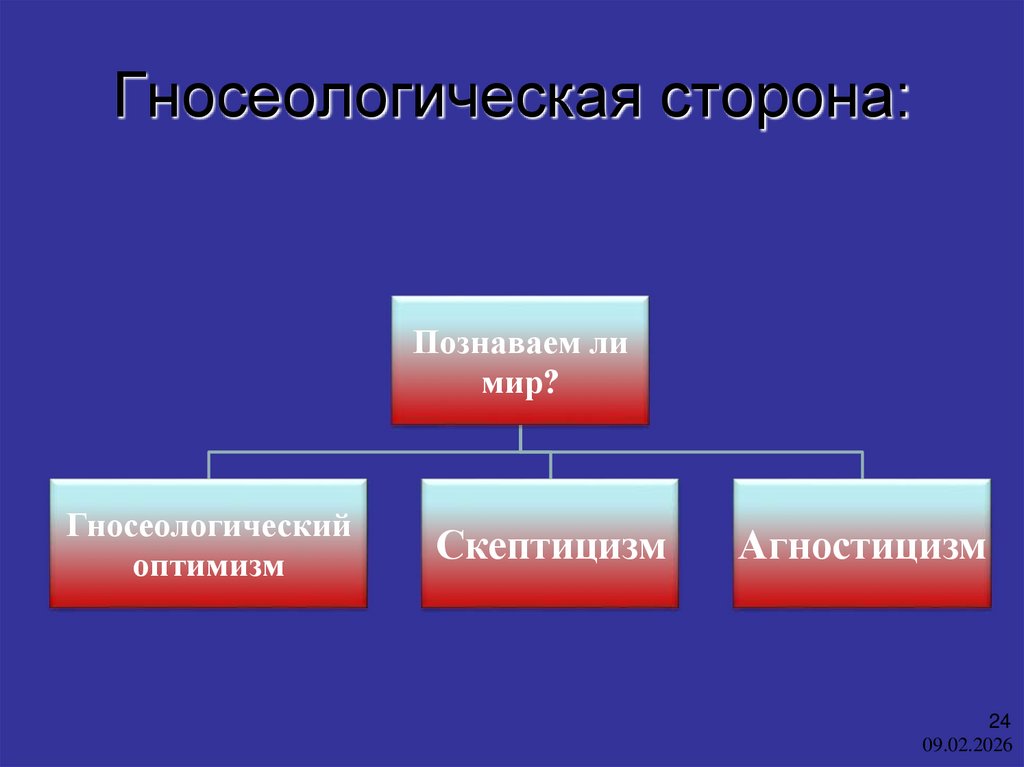 Гносеологическая сторона:

Познаваем ли мир?

Гносеологический оптимизм

Скептицизм

Агностицизм

24
09.02.2026